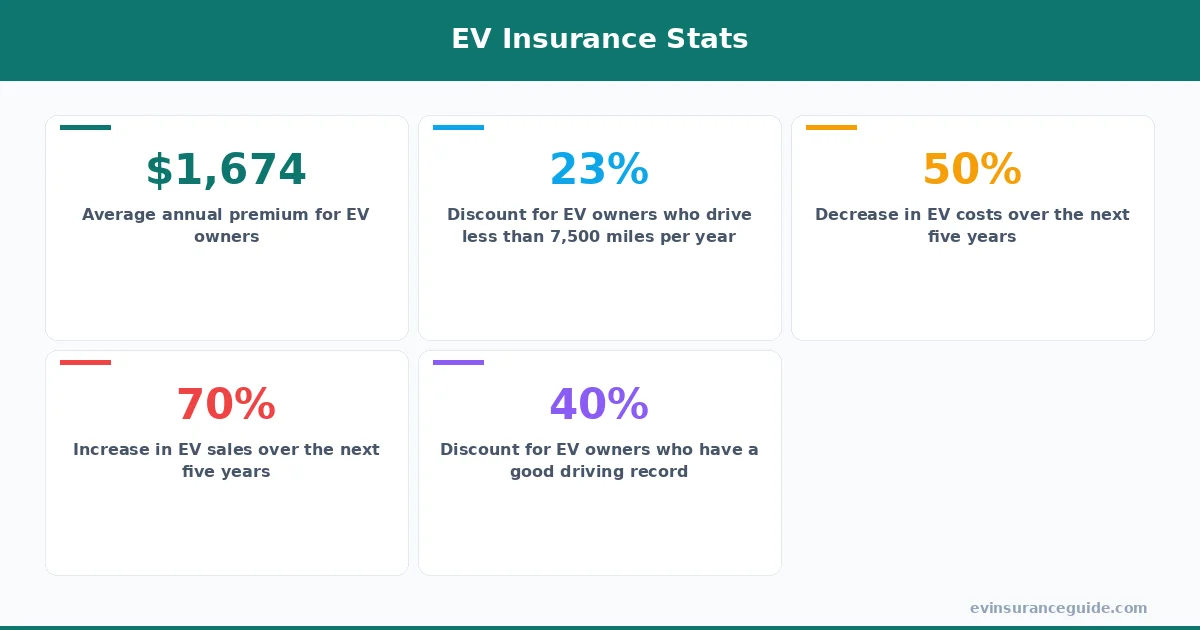 EV Insurance Stats

$1,674
Average annual premium for EV owners

23%
Discount for EV owners who drive less than 7,500 miles per year

50%
Decrease in EV costs over the next five years

70%
Increase in EV sales over the next five years

40%
Discount for EV owners who have a good driving record

evinsuranceguide.com